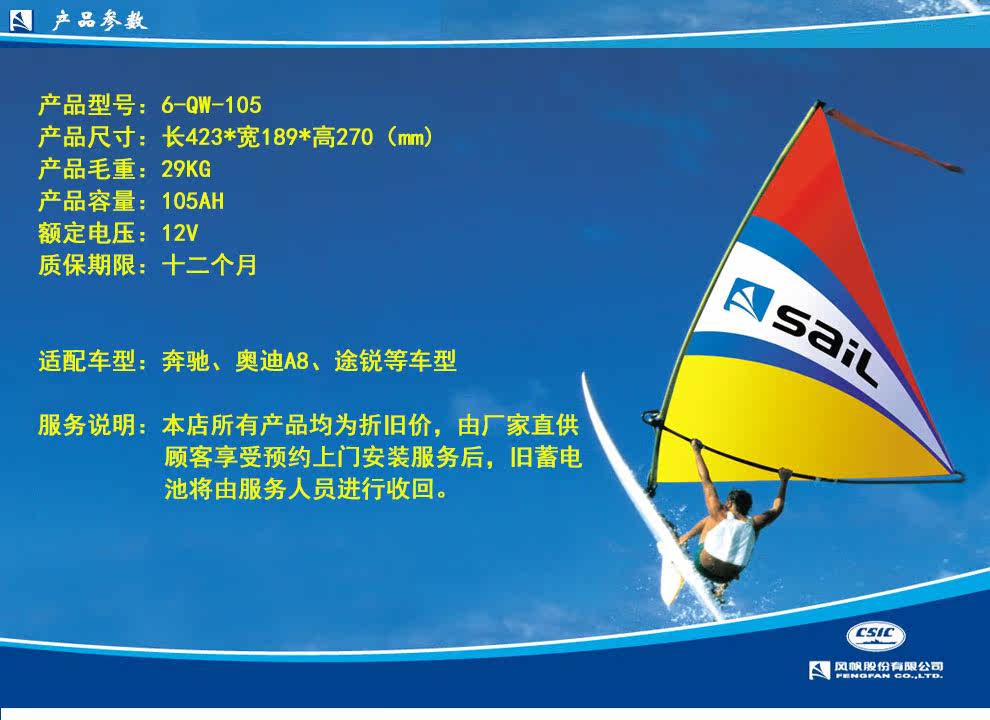 产品参数

产品型号：6-QW-105
产品尺寸：长423*宽189*高270（mm）
产品毛重：29KG
产品容量：105AH
额定电压：12V
质保期限：十二个月

适配车型：奔驰、奥迪A8、途锐等车型

服务说明：本店所有产品均为折旧价，由厂家直供顾客享受预约上门安装服务后，旧蓄电池将由服务人员进行收回。

sail

CSIC

风帆股份有限公司
FENGFAN CO.,LTD.